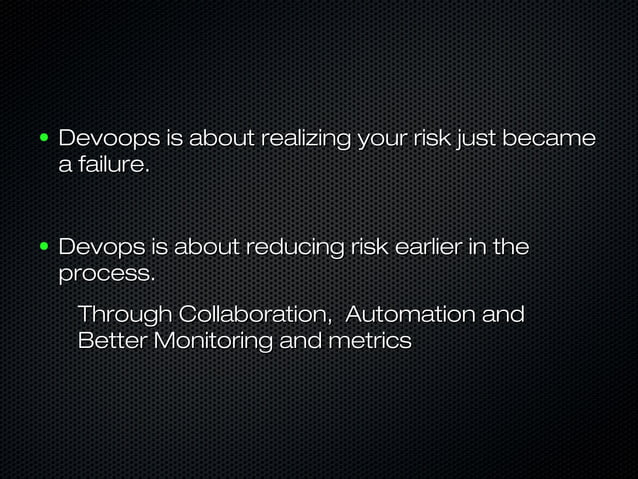 • Devoops is about realizing your risk just became a failure.

• Devops is about reducing risk earlier in the process.

Through Collaboration, Automation and Better Monitoring and metrics